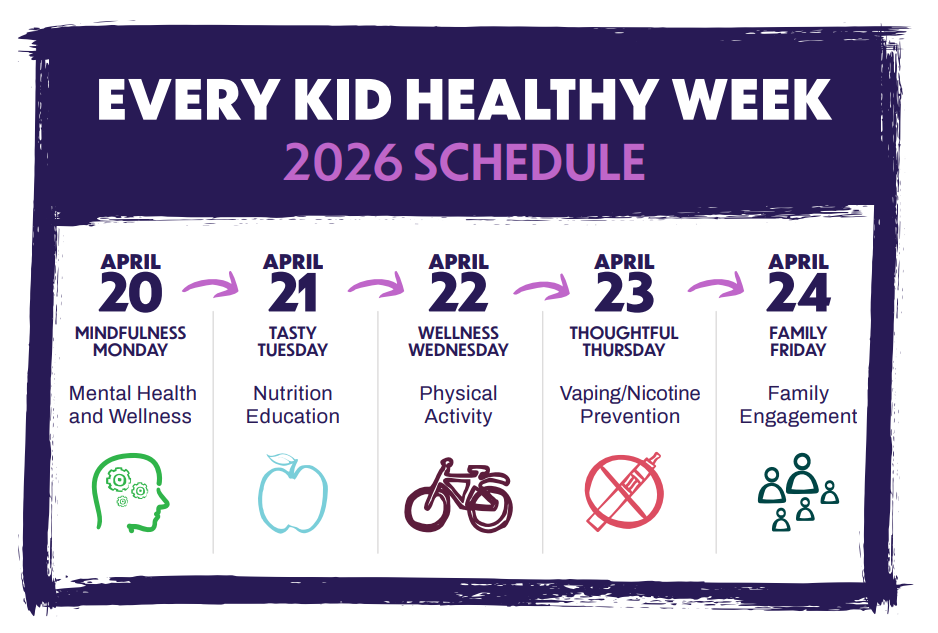 EVERY KID HEALTHY WEEK
2026 SCHEDULE

APRIL
20
MINDFULNESS MONDAY
Mental Health and Wellness

APRIL
21
TASTY TUESDAY
Nutrition Education

APRIL
22
WELLNESS WEDNESDAY
Physical Activity

APRIL
23
THOUGHTFUL THURSDAY
Vaping/Nicotine Prevention

APRIL
24
FAMILY FRIDAY
Family Engagement